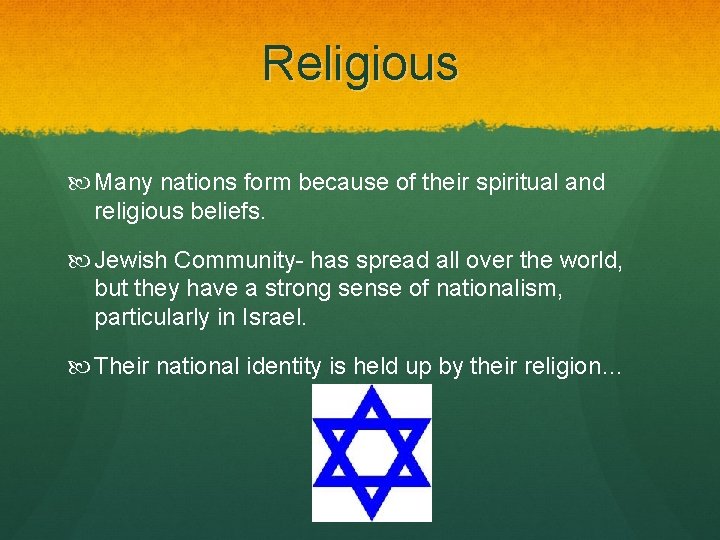 Religious

Many nations form because of their spiritual and religious beliefs.

Jewish Community- has spread all over the world, but they have a strong sense of nationalism, particularly in Israel.

Their national identity is held up by their religion…